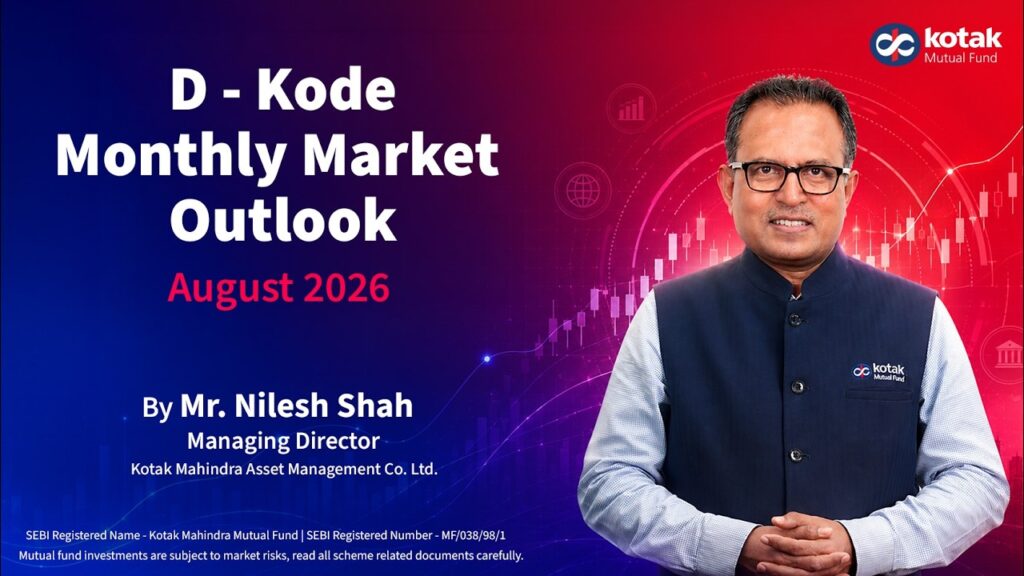 kotak
Mutual Fund

D - Kode
Monthly Market
Outlook

August 2026

By Mr. Nilesh Shah
Managing Director
Kotak Mahindra Asset Management Co. Ltd.

kotak
Mutual Fund

SEBI Registered Name - Kotak Mahindra Mutual Fund | SEBI Registered Number - MF/038/98/1
Mutual fund investments are subject to market risks, read all scheme related documents carefully.